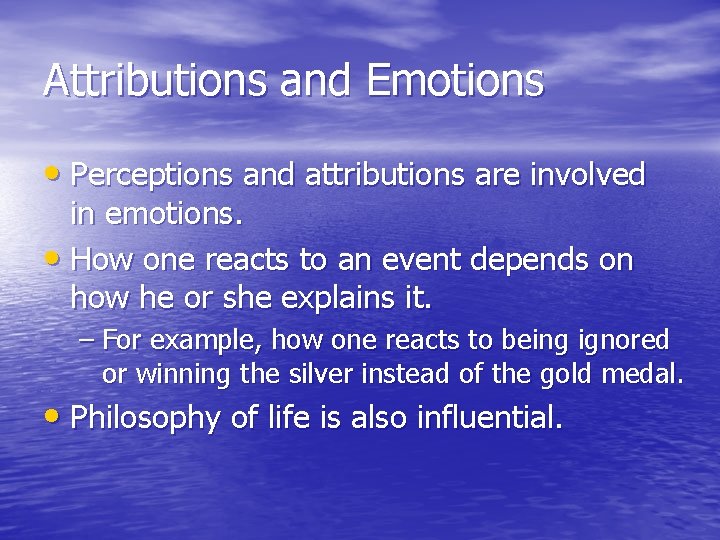 Attributions and Emotions

• Perceptions and attributions are involved in emotions.

• How one reacts to an event depends on how he or she explains it.

– For example, how one reacts to being ignored or winning the silver instead of the gold medal.

• Philosophy of life is also influential.